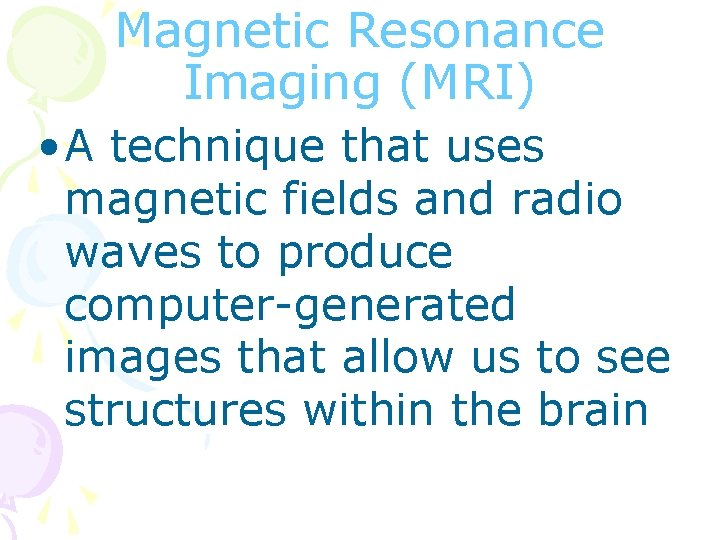 Magnetic Resonance Imaging (MRI)

• A technique that uses magnetic fields and radio waves to produce computer-generated images that allow us to see structures within the brain